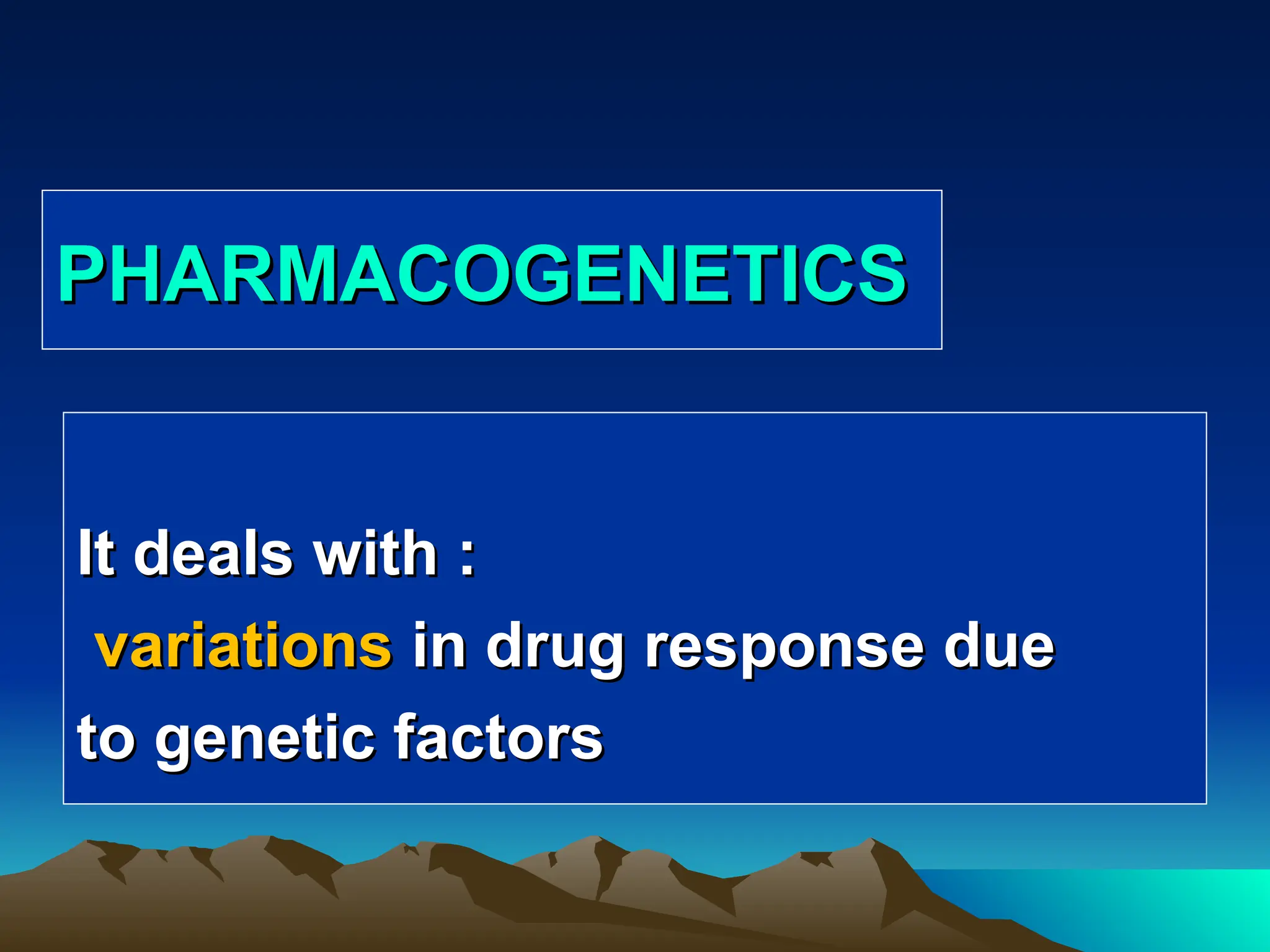 PHARMACOGENETICS

It deals with :
variations in drug response due to genetic factors